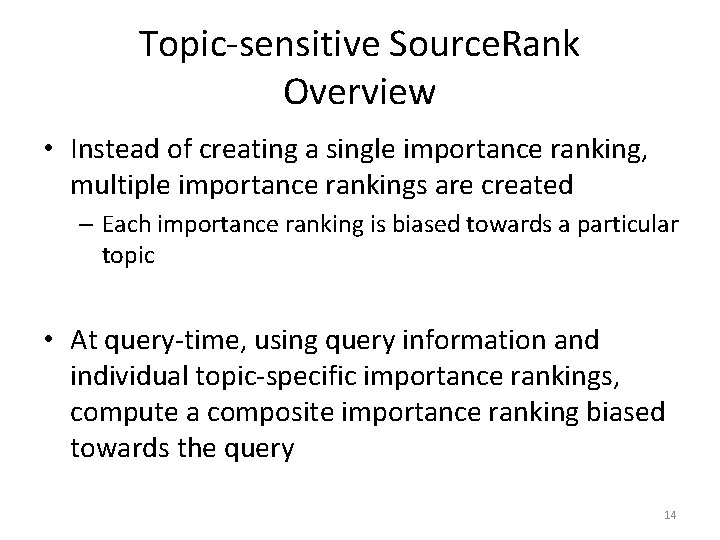 Topic-sensitive SourceRank Overview

• Instead of creating a single importance ranking, multiple importance rankings are created

– Each importance ranking is biased towards a particular topic

• At query-time, using query information and individual topic-specific importance rankings, compute a composite importance ranking biased towards the query

14